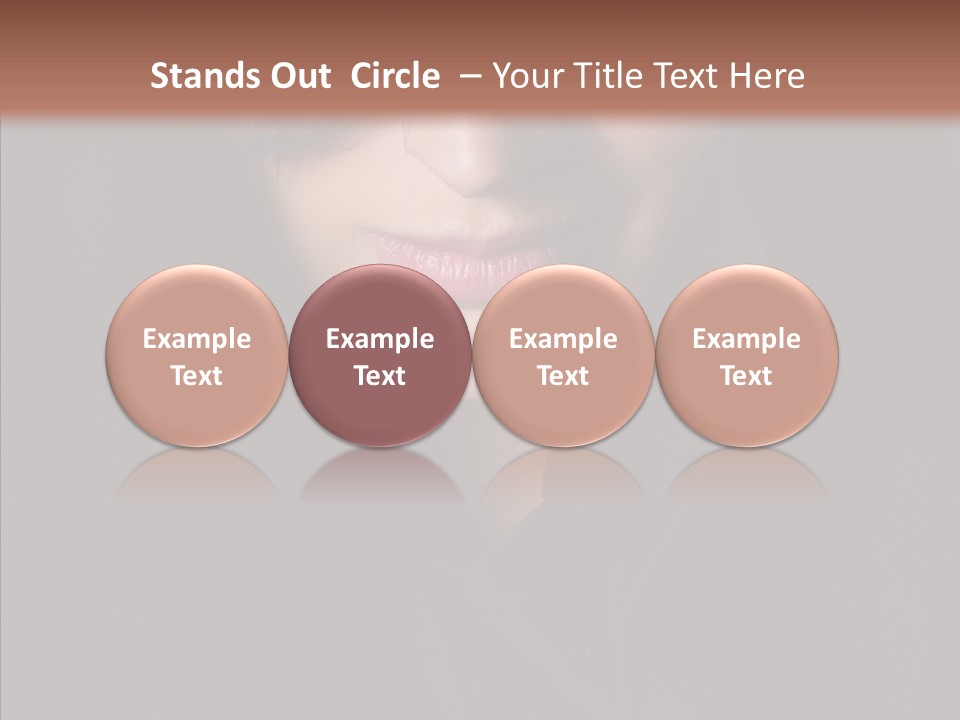 Stands Out Circle – Your Title Text Here

Example Text

Example Text

Example Text

Example Text